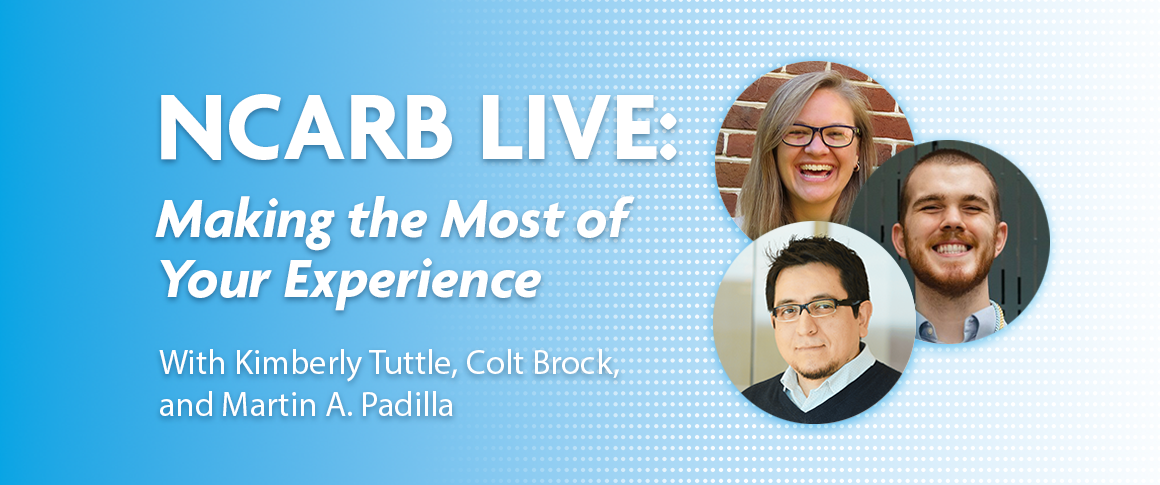 NCARB LIVE:
Making the Most of Your Experience

With Kimberly Tuttle, Colt Brock, and Martin A. Padilla